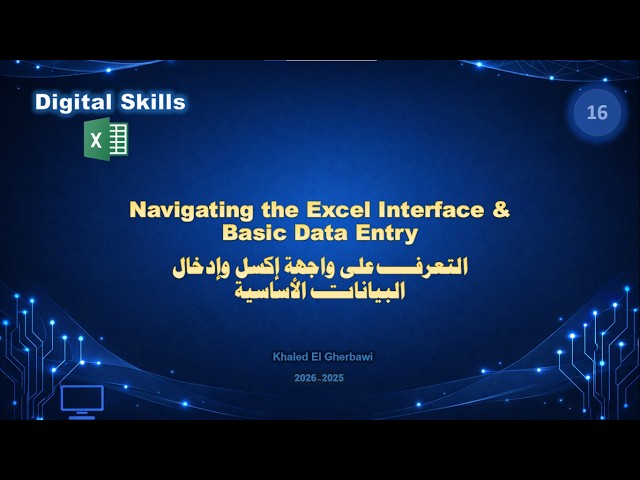 Digital Skills

X

16

Navigating the Excel Interface & Basic Data Entry

التعرف على واجهة إكسل وإدخال البيانات الأساسية

Khaled El Gherbawi

2026-2025